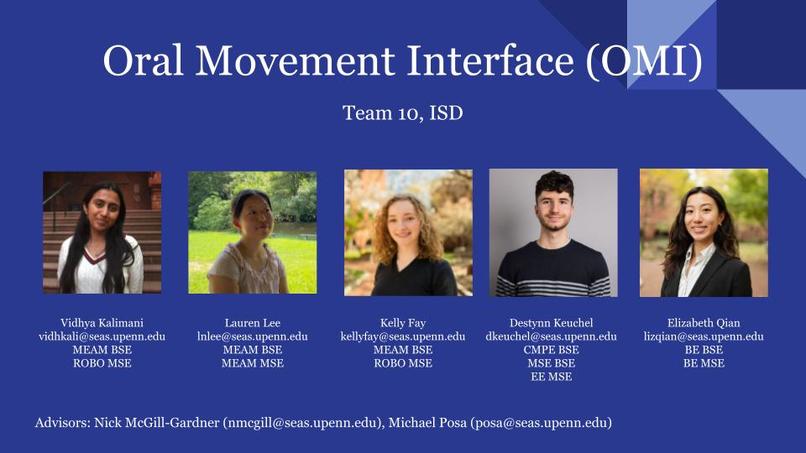 Oral Movement Interface (OMI)

Team 10, ISD

Vidhya Kalimani
vidhkali@seas.upenn.edu
MEAM BSE
ROBO MSE

Lauren Lee
lnlee@seas.upenn.edu
MEAM BSE
MEAM MSE

Kelly Fay
kellyfay@seas.upenn.edu
MEAM BSE
ROBO MSE

Destynn Keuchel
dkeuchel@seas.upenn.edu
CMPE BSE
MSE BSE
EE MSE

Elizabeth Qian
lizqian@seas.upenn.edu
BE BSE
BE MSE

Advisors: Nick McGill-Gardner (nmcgill@seas.upenn.edu), Michael Posa (posa@seas.upenn.edu)